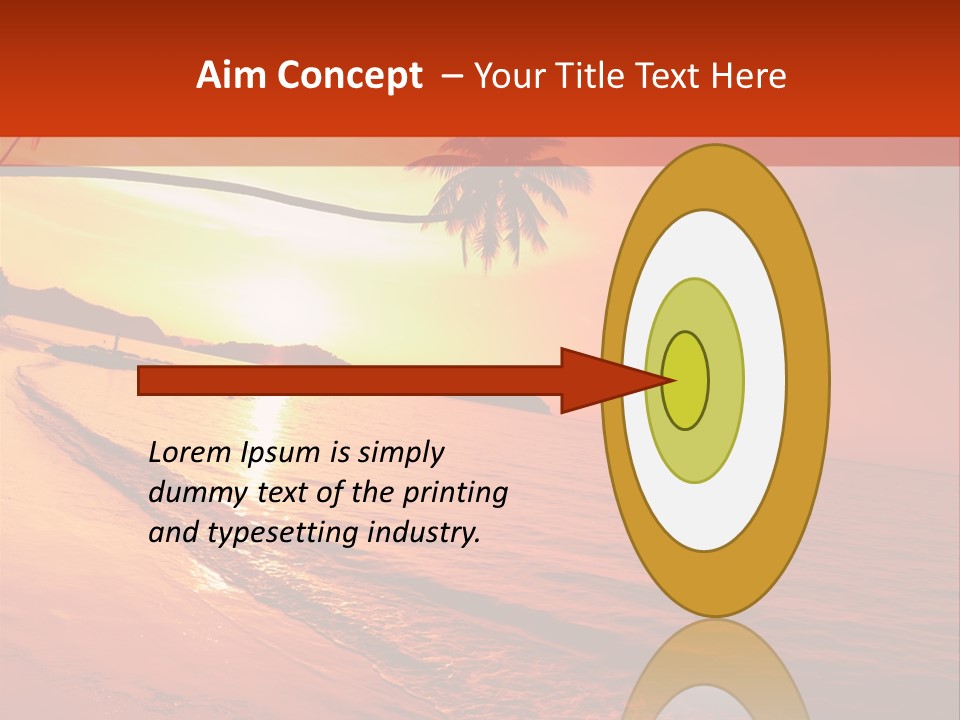 Aim Concept – Your Title Text Here

Lorem Ipsum is simply dummy text of the printing and typesetting industry.